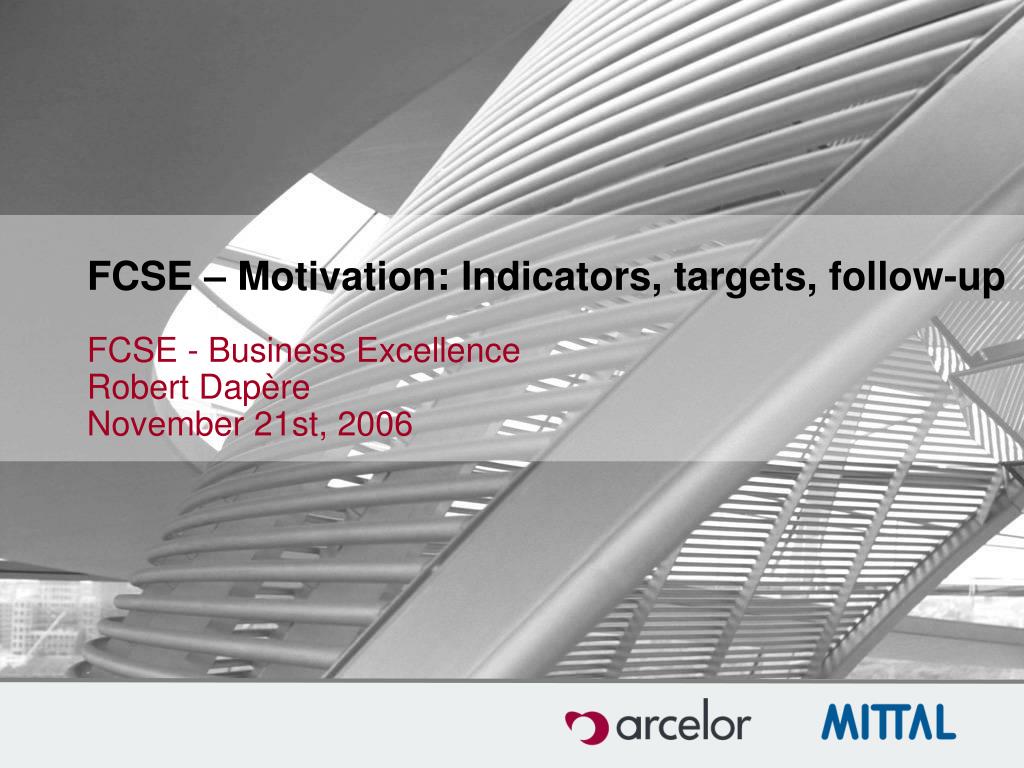 FCSE – Motivation: Indicators, targets, follow-up

FCSE - Business Excellence
Robert Dapère
November 21st, 2006

arcelor

MITTAL